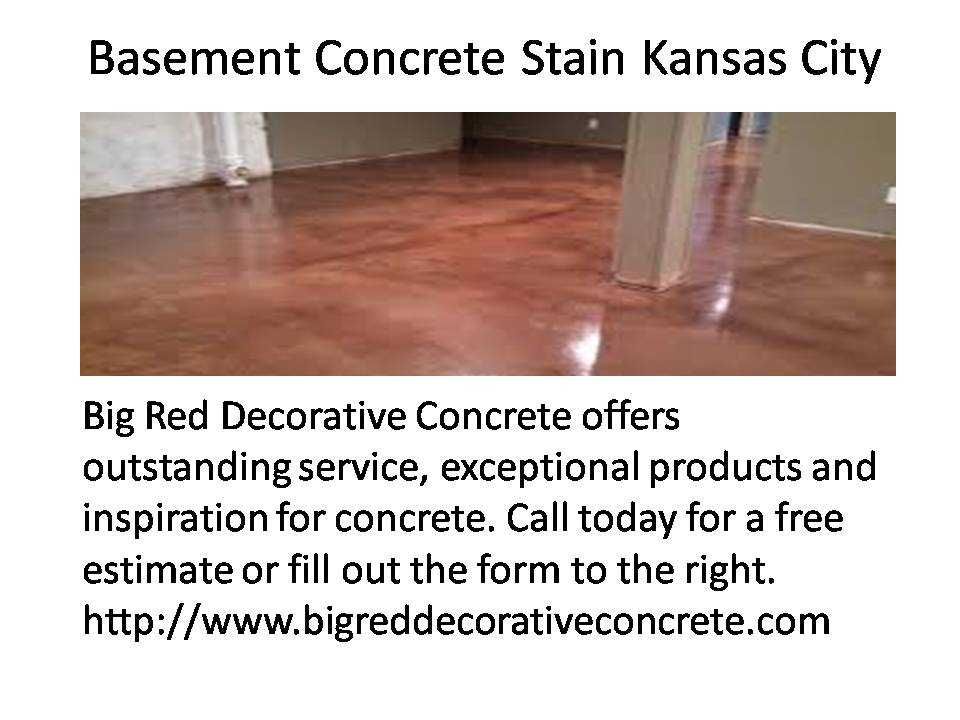 Basement Concrete Stain Kansas City

Big Red Decorative Concrete offers outstanding service, exceptional products and inspiration for concrete. Call today for a free estimate or fill out the form to the right. http://www.bigreddecorativeconcrete.com